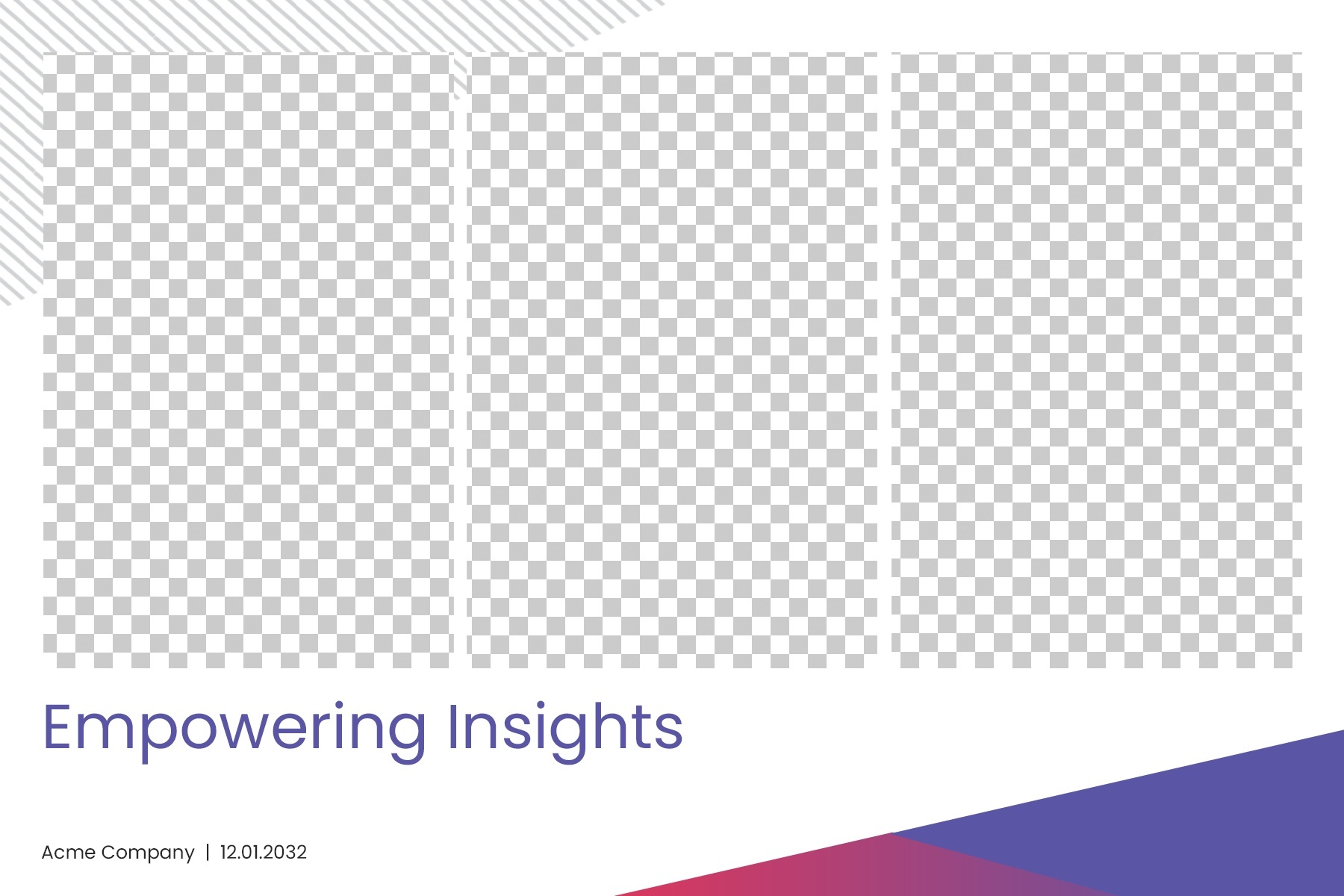 Empowering Insights

Acme Company | 12.01.2032